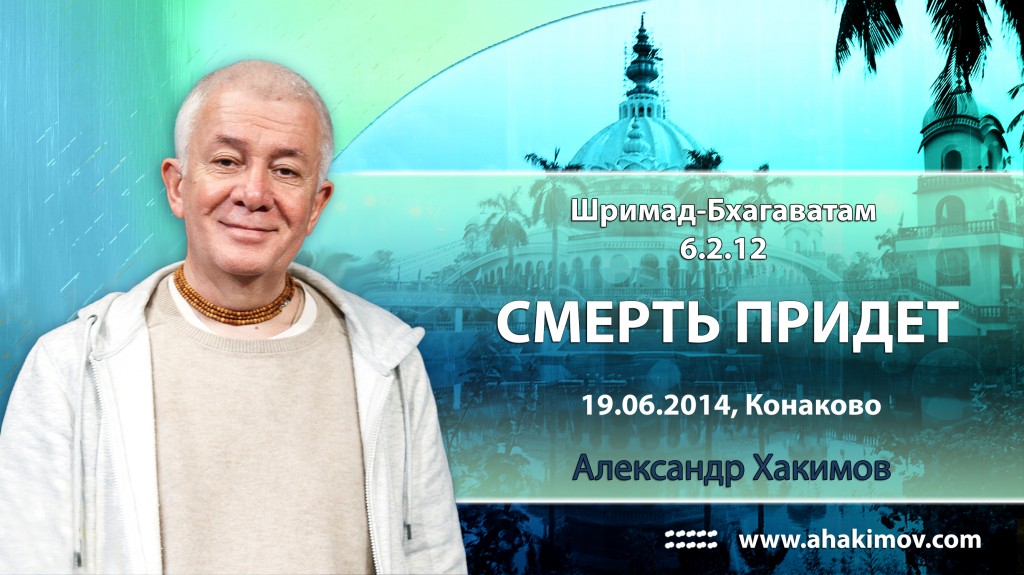 Шримад-Бхагаватам
6.2.12

СМЕРТЬ ПРИДЕТ

19.06.2014, Конаково

Александр Хакимов

www.ahakimov.com